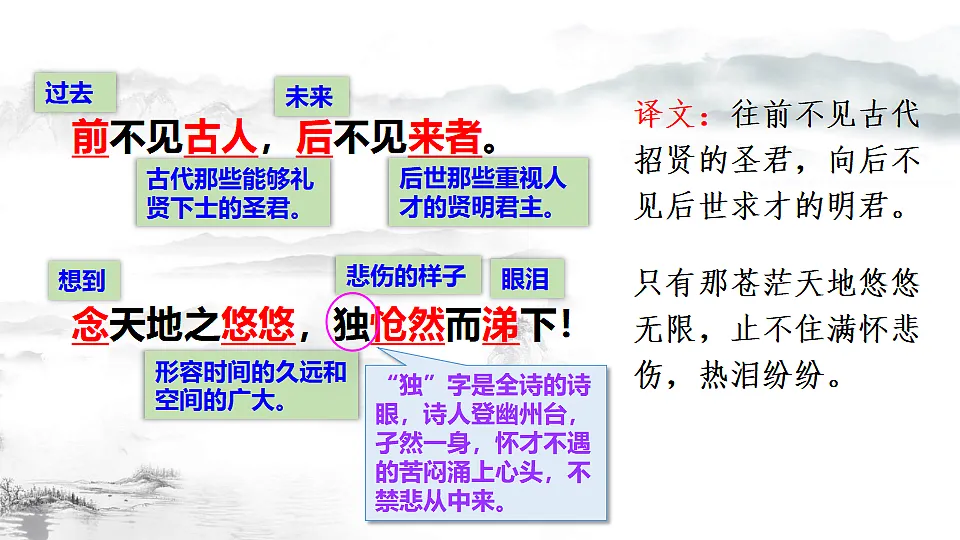 过去

未来

前不见古人，后不见来者。

古代那些能够礼贤下士的圣君。

后世那些重视人才的贤明君主。

想到

悲伤的样子

眼泪

念天地之悠悠，独怆然而涕下！

形容时间的久远和空间的广大。

“独”字是全诗的诗眼，诗人登幽州台，孑然一身，怀才不遇的苦闷涌上心头，不禁悲从中来。

译文：往前不见古代招贤的圣君，向后不见后世求才的明君。

只有那苍茫天地悠悠无限，止不住满怀悲伤，热泪纷纷。